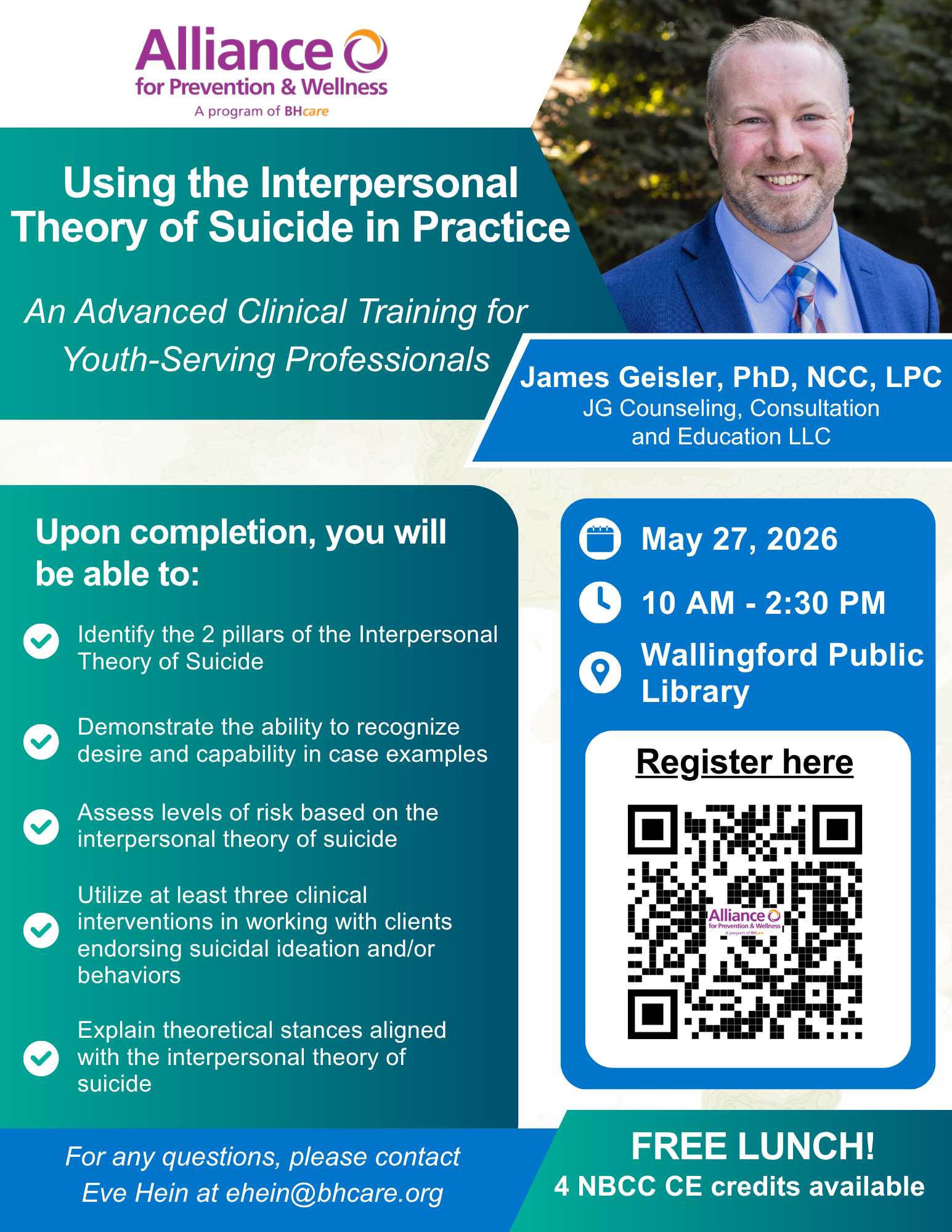 Alliance
for Prevention & Wellness
A program of BHcare

Using the Interpersonal Theory of Suicide in Practice

An Advanced Clinical Training for Youth-Serving Professionals

James Geisler, PhD, NCC, LPC
JG Counseling, Consultation and Education LLC

Upon completion, you will be able to:

Identify the 2 pillars of the Interpersonal Theory of Suicide

Demonstrate the ability to recognize desire and capability in case examples

Assess levels of risk based on the interpersonal theory of suicide

Utilize at least three clinical interventions in working with clients endorsing suicidal ideation and/or behaviors

Explain theoretical stances aligned with the interpersonal theory of suicide

May 27, 2026

10 AM - 2:30 PM

Wallingford Public Library

Register here

Alliance
for Prevention & Wellness
A program of BHcare

For any questions, please contact Eve Hein at ehein@bhcare.org

FREE LUNCH!
4 NBCC CE credits available